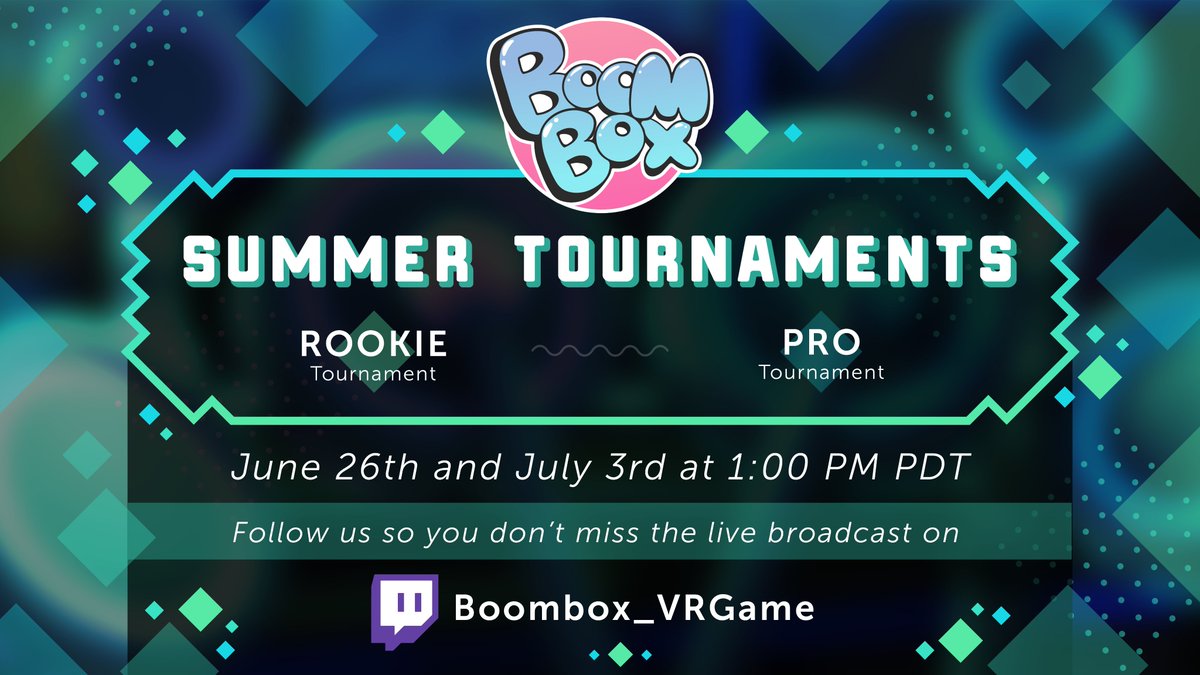 Boom Box

SUMMER TOURNAMENTS

ROOKIE
Tournament

PRO
Tournament

June 26th and July 3rd at 1:00 PM PDT

Follow us so you don't miss the live broadcast on

Boombox_VRGame